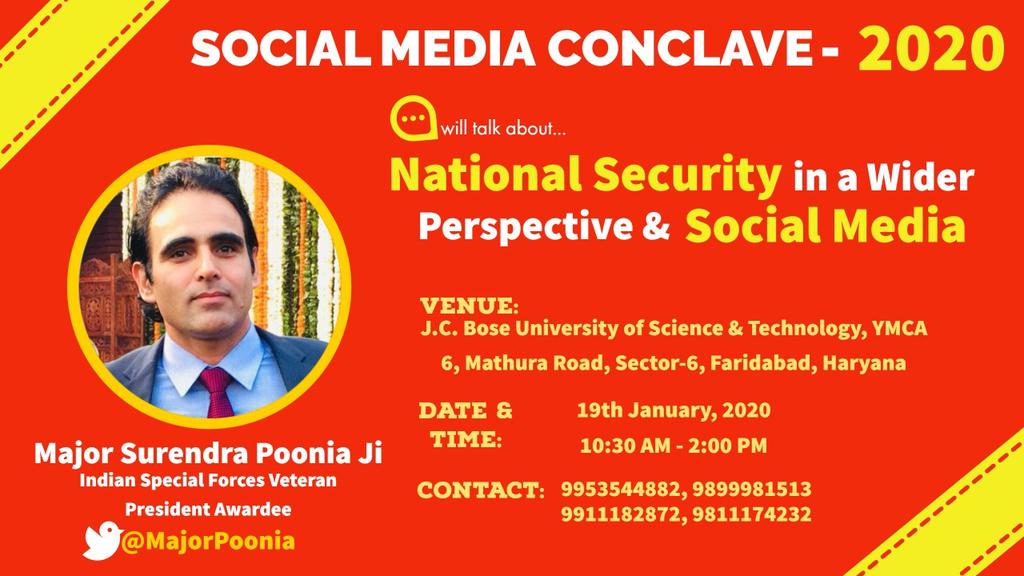 SOCIAL MEDIA CONCLAVE - 2020

will talk about...

National Security in a Wider Perspective & Social Media

VENUE:
J.C. Bose University of Science & Technology, YMCA
6, Mathura Road, Sector-6, Faridabad, Haryana

DATE & TIME: 19th January, 2020
10:30 AM - 2:00 PM

CONTACT: 9953544882, 9899981513
9911182872, 9811174232

Major Surendra Poonia Ji
Indian Special Forces Veteran
President Awardee
@MajorPoonia